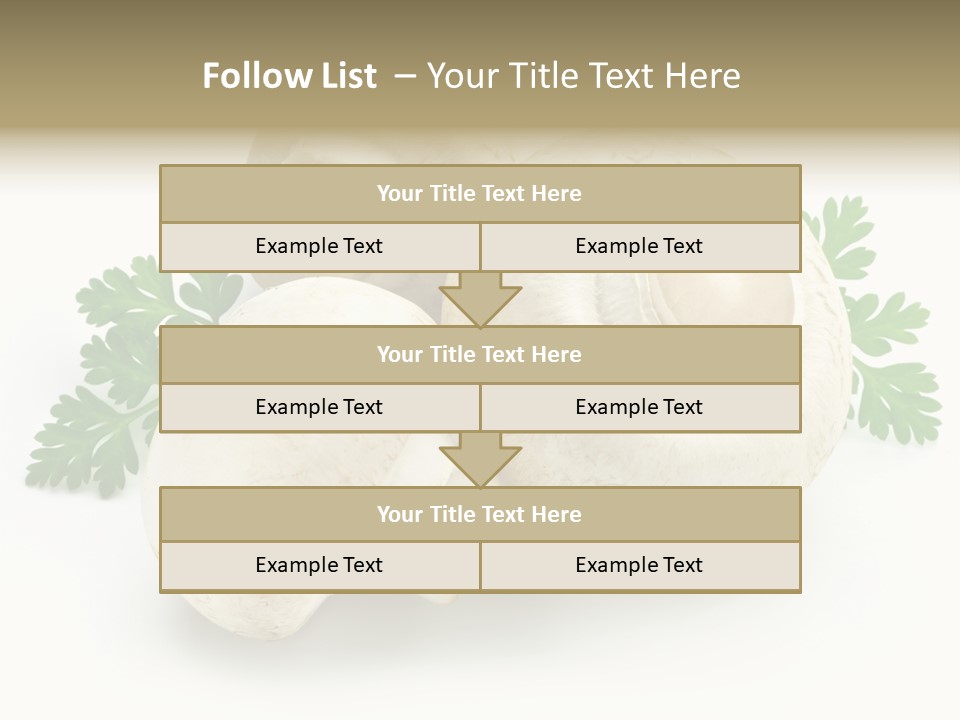 Follow List – Your Title Text Here

Your Title Text Here

Example Text Example Text

Your Title Text Here

Example Text Example Text

Your Title Text Here

Example Text Example Text